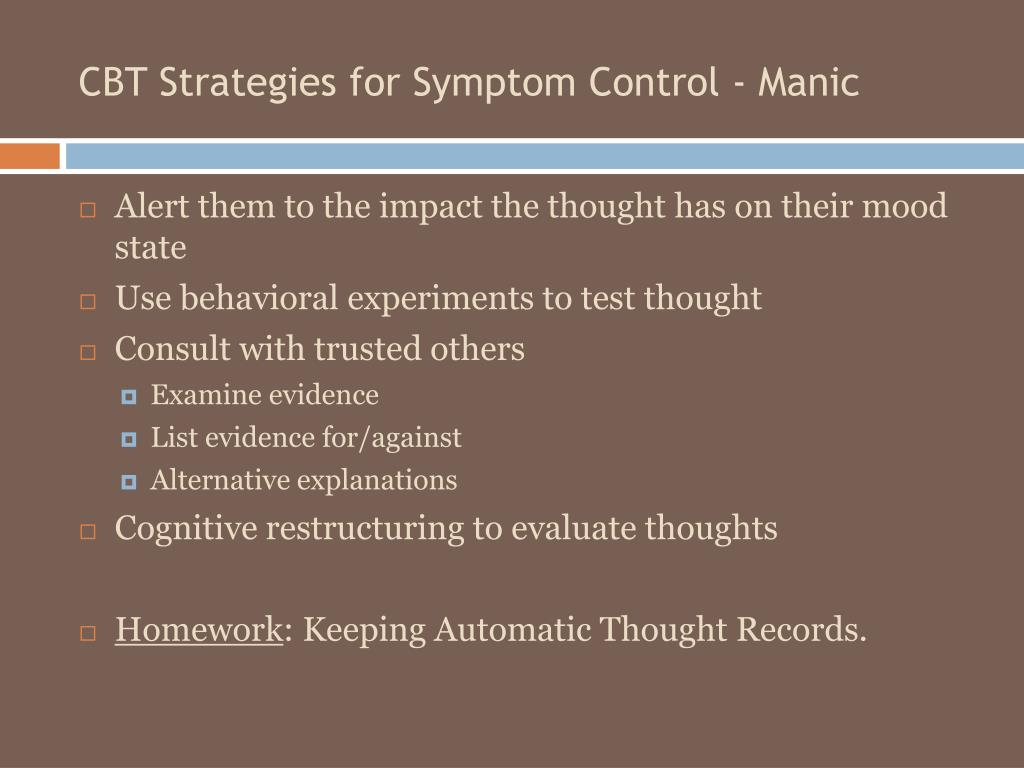 CBT Strategies for Symptom Control - Manic

Alert them to the impact the thought has on their mood state
Use behavioral experiments to test thought
Consult with trusted others
Examine evidence
List evidence for/against
Alternative explanations
Cognitive restructuring to evaluate thoughts

Homework: Keeping Automatic Thought Records.